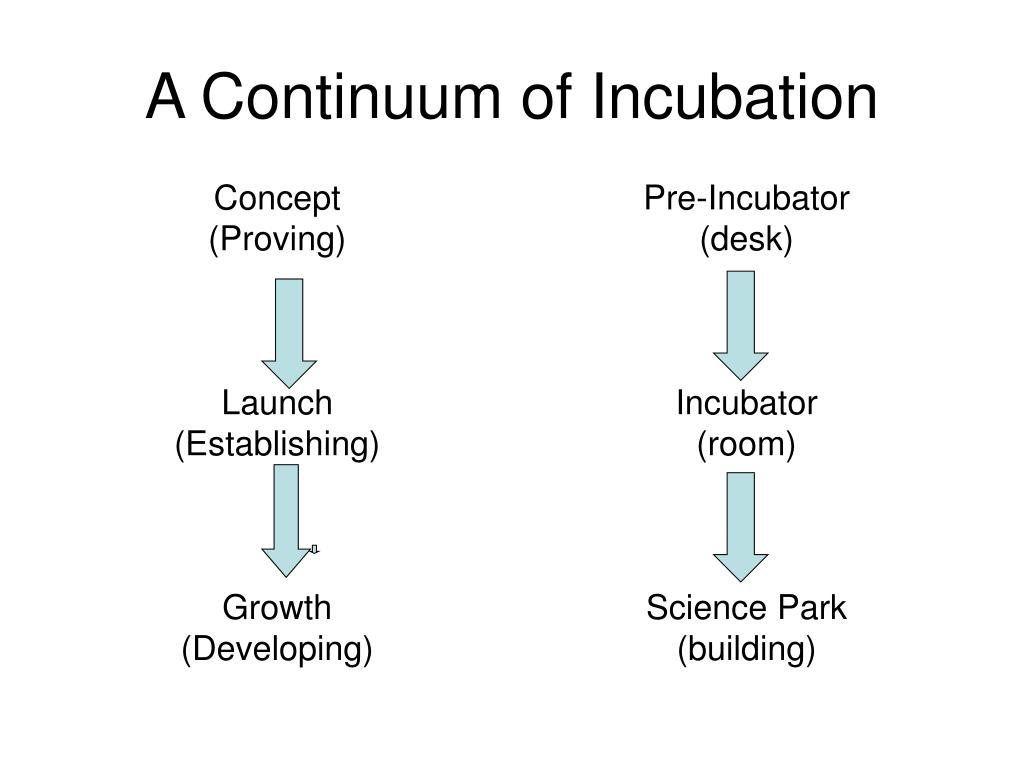 A Continuum of Incubation

Concept
(Proving)

Launch
(Establishing)

Growth
(Developing)

Pre-Incubator
(desk)

Incubator
(room)

Science Park
(building)